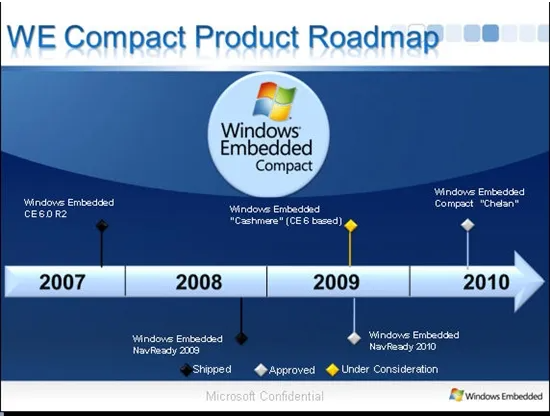 WE Compact Product Roadmap

Windows Embedded Compact

Windows Embedded CE 6.0 R2

Windows Embedded "Cashmere" (CE 6 based)

Windows Embedded Compact "Chelan"

2007 2008 2009 2010

Windows Embedded NavReady 2009

Windows Embedded NavReady 2010

Shipped Approved Under Consideration

Microsoft Confidential

Windows Embedded